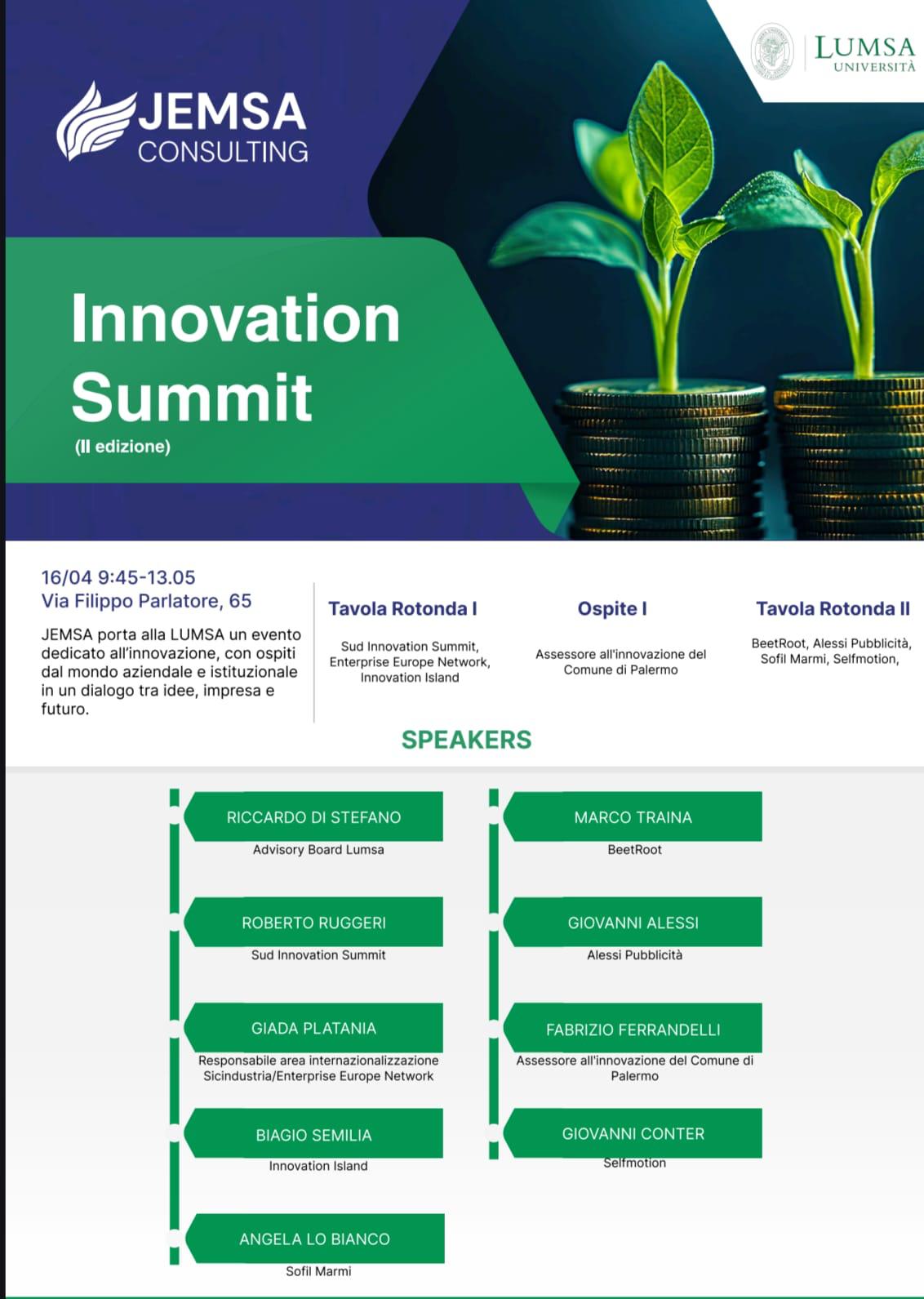 JEMSA CONSULTING

LUMSA UNIVERSITÀ

Innovation Summit
(II edizione)

16/04 9:45-13.05
Via Filippo Parlatore, 65

JEMSA porta alla LUMSA un evento dedicato all'innovazione, con ospiti dal mondo aziendale e istituzionale in un dialogo tra idee, impresa e futuro.

Tavola Rotonda I
Sud Innovation Summit, Enterprise Europe Network, Innovation Island

Ospite I
Assessore all'innovazione del Comune di Palermo

Tavola Rotonda II
BeetRoot, Alessi Pubblicità, Sofil Marmi, Selfmotion,

SPEAKERS

RICCARDO DI STEFANO
Advisory Board Lumsa

ROBERTO RUGGERI
Sud Innovation Summit

GIADA PLATANIA
Responsabile area internazionalizzazione Sicindustria/Enterprise Europe Network

BIAGIO SEMILIA
Innovation Island

ANGELA LO BIANCO
Sofil Marmi

MARCO TRAINA
BeetRoot

GIOVANNI ALESSI
Alessi Pubblicità

FABRIZIO FERRANDELLI
Assessore all'innovazione del Comune di Palermo

GIOVANNI CONTER
Selfmotion